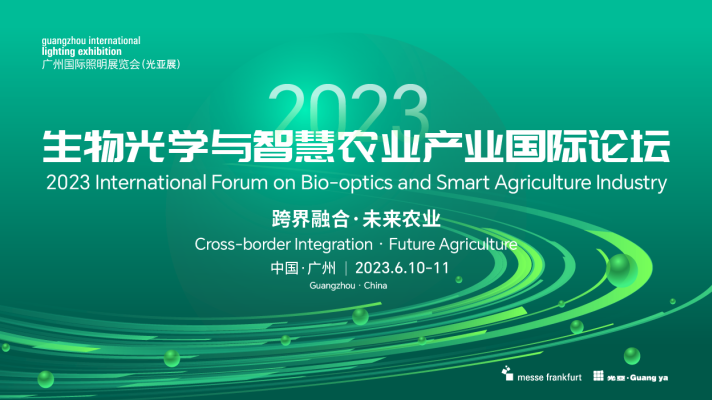 guangzhou international lighting exhibition
广州国际照明展览会(光亚展)

2023
生物光学与智慧农业产业国际论坛
2023 International Forum on Bio-optics and Smart Agriculture Industry

跨界融合·未来农业
Cross-border Integration · Future Agriculture
中国·广州 | 2023.6.10-11
Guangzhou · China

messe frankfurt
光亚·Guang ya